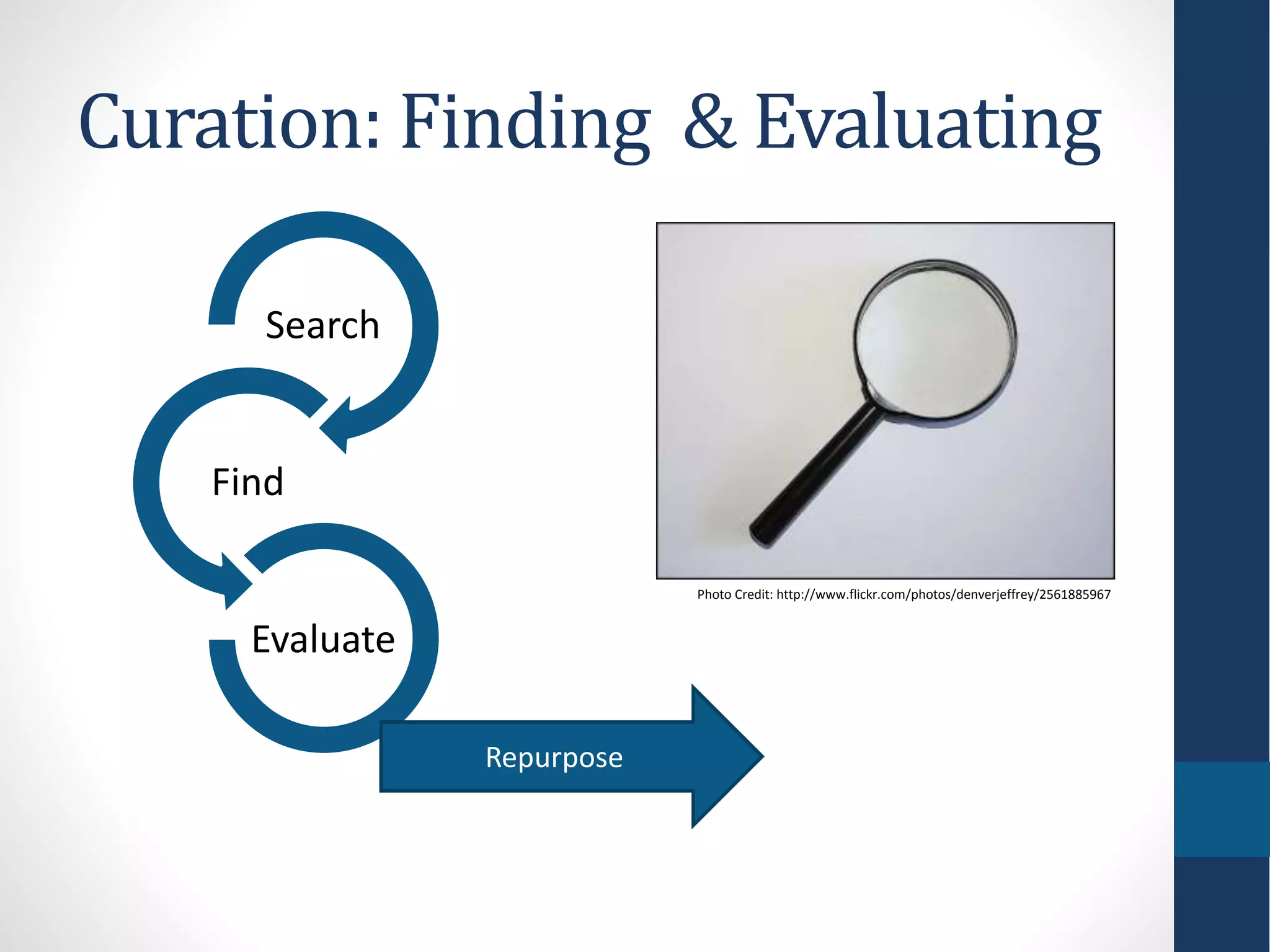 Curation: Finding & Evaluating

Search

Find

Evaluate

Repurpose

Photo Credit: http://www.flickr.com/photos/denverjeffrey/2561885967